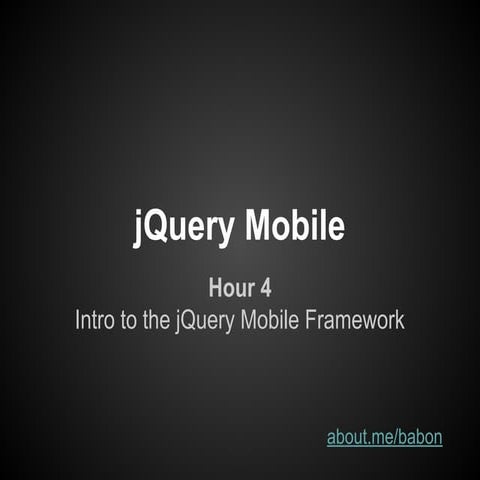 jQuery Mobile

Hour 4
Intro to the jQuery Mobile Framework

about.me/babon